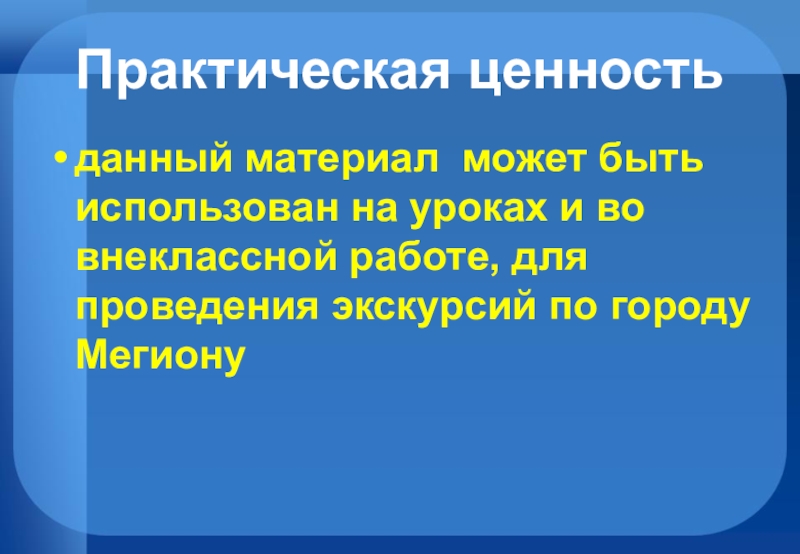 Практическая ценность

• данный материал может быть использован на уроках и во внеклассной работе, для проведения экскурсий по городу Мегиону